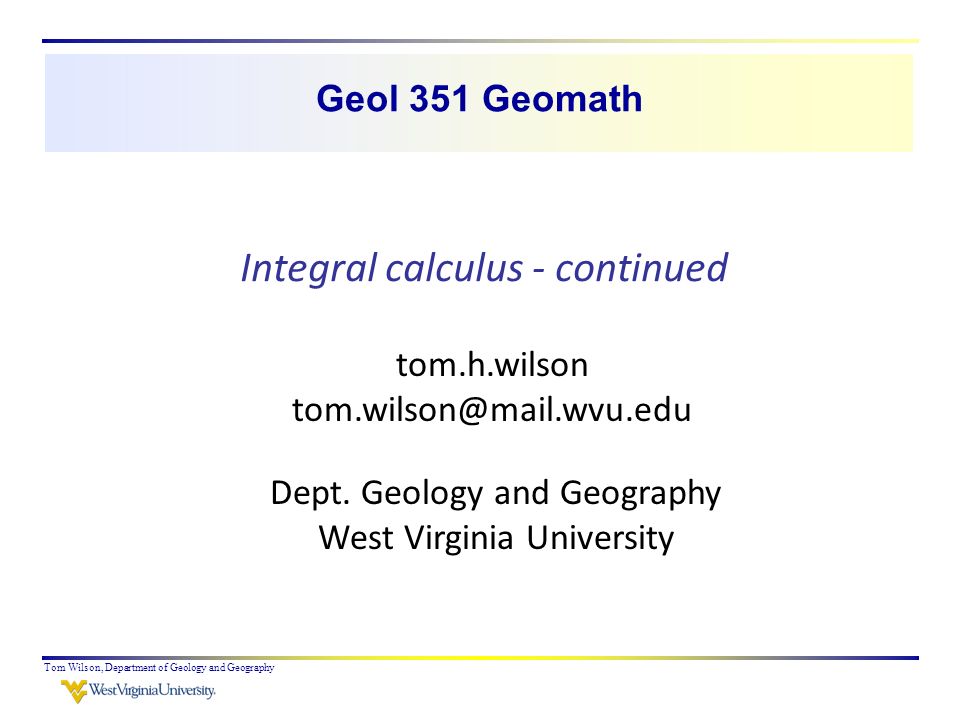 Geol 351 Geomath

Integral calculus - continued

tom.h.wilson
tom.wilson@mail.wvu.edu

Dept. Geology and Geography
West Virginia University

Tom Wilson, Department of Geology and Geography

WestVirginiaUniversity.